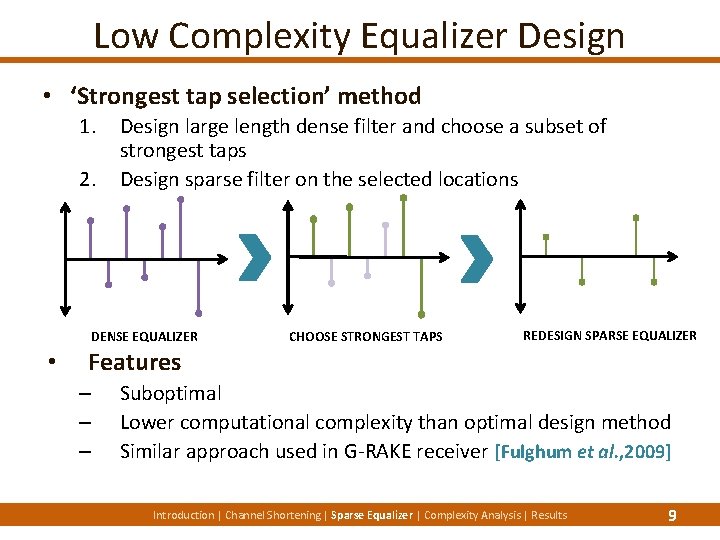 Low Complexity Equalizer Design

• 'Strongest tap selection' method
1. Design large length dense filter and choose a subset of strongest taps
2. Design sparse filter on the selected locations

DENSE EQUALIZER

CHOOSE STRONGEST TAPS

REDESIGN SPARSE EQUALIZER

• Features
– Suboptimal
– Lower computational complexity than optimal design method
– Similar approach used in G-RAKE receiver [Fulghum et al.,2009]

Introduction | Channel Shortening | Sparse Equalizer | Complexity Analysis | Results 9